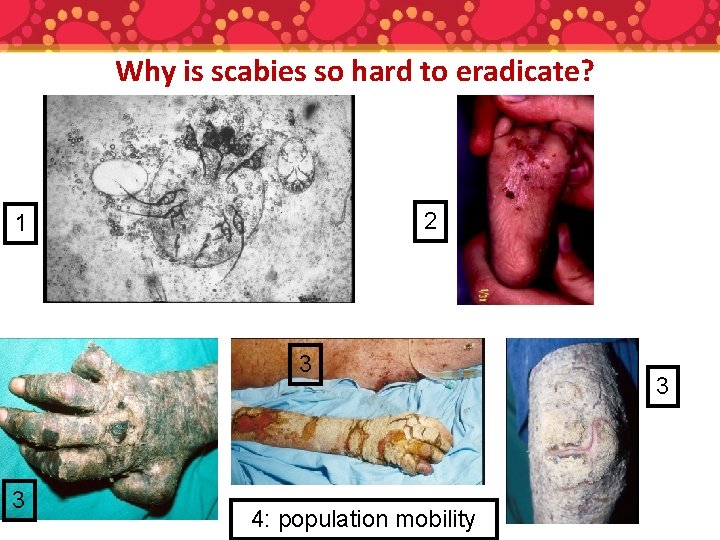 Why is scabies so hard to eradicate?

1

2

3

3

3

4: population mobility